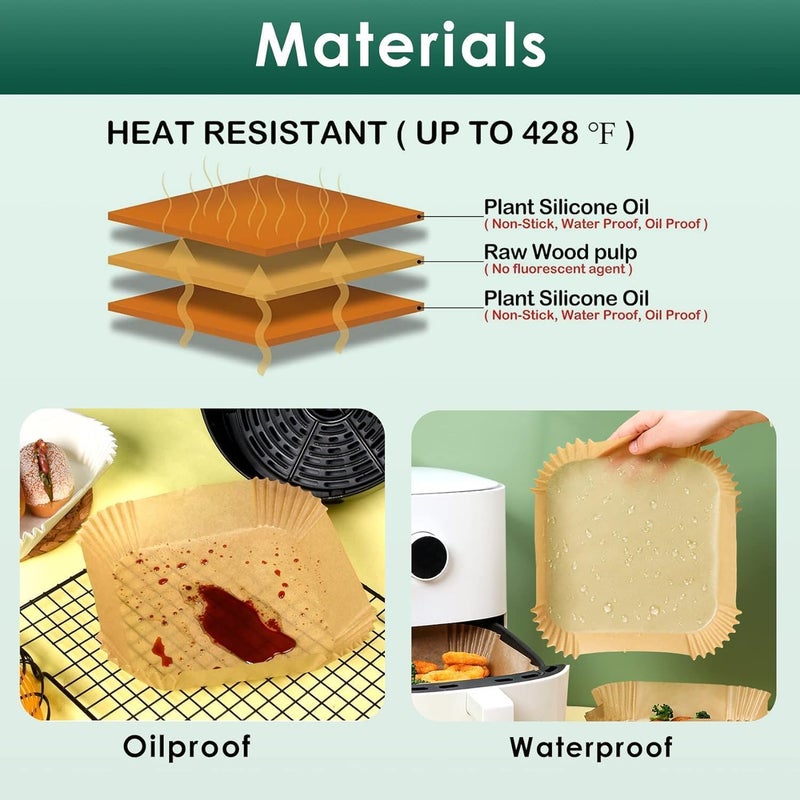 Materials

HEAT RESISTANT ( UP TO 428 ℉ )

Plant Silicone Oil
( Non-Stick, Water Proof, Oil Proof )

Raw Wood pulp
( No fluorescent agent )

Plant Silicone Oil
( Non-Stick, Water Proof, Oil Proof )

Oilproof

Waterproof